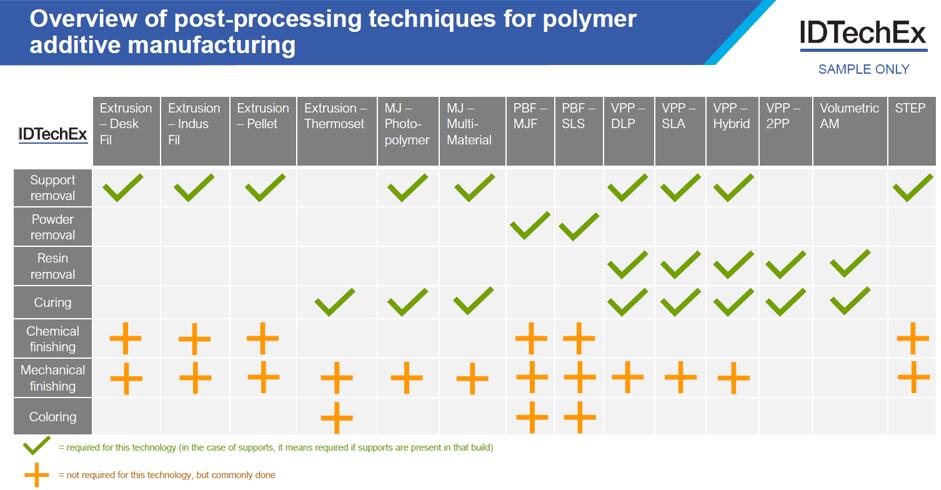 Overview of post-processing techniques for polymer additive manufacturing

IDTechEx
SAMPLE ONLY

| IDTechEx | Extrusion – Desk Fil | Extrusion – Indus Fil | Extrusion – Pellet | Extrusion – Thermoset | MJ – Photo-polymer | MJ – Multi-Material | PBF – MJF | PBF – SLS | VPP – DLP | VPP – SLA | VPP – Hybrid | VPP – 2PP | Volumetric AM | STEP |
|---|---|---|---|---|---|---|---|---|---|---|---|---|---|---|
| Support removal | ✓ | ✓ | ✓ | | ✓ | ✓ | | | ✓ | ✓ | ✓ | | | ✓ |
| Powder removal | | | | | | | ✓ | ✓ | | | | | | |
| Resin removal | | | | | | | | | ✓ | ✓ | ✓ | ✓ | ✓ | |
| Curing | | | | ✓ | ✓ | ✓ | | | ✓ | ✓ | ✓ | ✓ | ✓ | |
| Chemical finishing | + | + | + | | | | + | + | | | | | | + |
| Mechanical finishing | + | + | + | + | + | + | + | + | + | + | + | | | + |
| Coloring | | | | + | | | + | + | | | | | | |

✓ = required for this technology (in the case of supports, it means required if supports are present in that build)

+ = not required for this technology, but commonly done